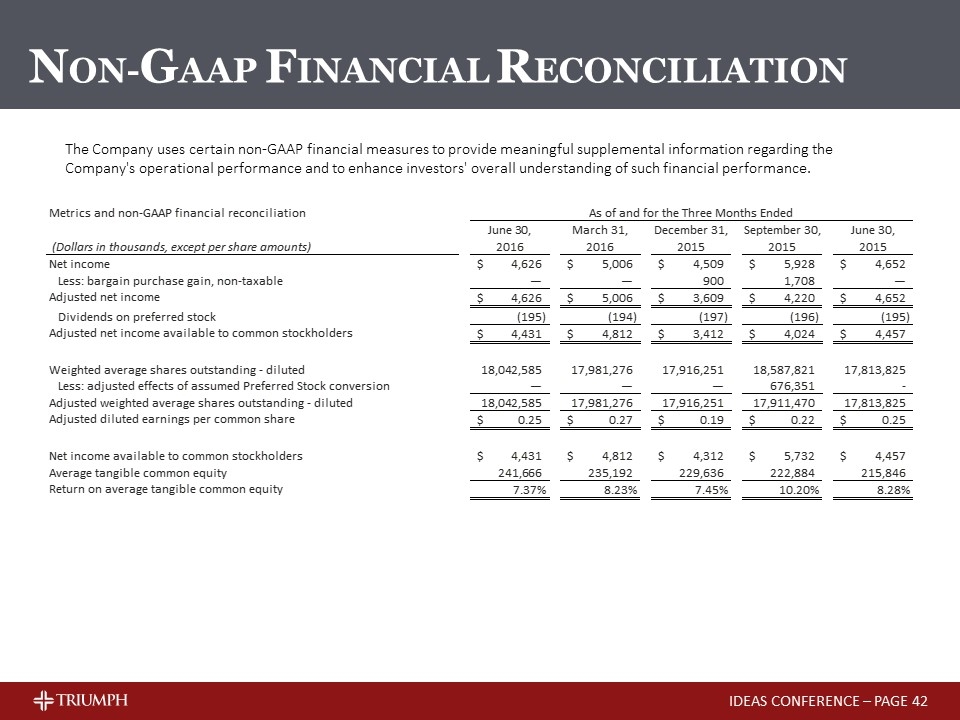 NON-GAAP FINANCIAL RECONCILIATION

The Company uses certain non-GAAP financial measures to provide meaningful supplemental information regarding the Company's operational performance and to enhance investors' overall understanding of such financial performance.

| Metrics and non-GAAP financial reconciliation | As of and for the Three Months Ended | | | | |
|---|---|---|---|---|---|
| (Dollars in thousands, except per share amounts) | June 30, 2016 | March 31, 2016 | December 31, 2015 | September 30, 2015 | June 30, 2015 |
| Net income | $ 4,626 | $ 5,006 | $ 4,509 | $ 5,928 | $ 4,652 |
| Less: bargain purchase gain, non-taxable | — | — | 900 | 1,708 | — |
| Adjusted net income | $ 4,626 | $ 5,006 | $ 3,609 | $ 4,220 | $ 4,652 |
| Dividends on preferred stock | (195) | (194) | (197) | (196) | (195) |
| Adjusted net income available to common stockholders | $ 4,431 | $ 4,812 | $ 3,412 | $ 4,024 | $ 4,457 |
| Weighted average shares outstanding - diluted | 18,042,585 | 17,981,276 | 17,916,251 | 18,587,821 | 17,813,825 |
| Less: adjusted effects of assumed Preferred Stock conversion | — | — | — | 676,351 | - |
| Adjusted weighted average shares outstanding - diluted | 18,042,585 | 17,981,276 | 17,916,251 | 17,911,470 | 17,813,825 |
| Adjusted diluted earnings per common share | $ 0.25 | $ 0.27 | $ 0.19 | $ 0.22 | $ 0.25 |
| Net income available to common stockholders | $ 4,431 | $ 4,812 | $ 4,312 | $ 5,732 | $ 4,457 |
| Average tangible common equity | 241,666 | 235,192 | 229,636 | 222,884 | 215,846 |
| Return on average tangible common equity | 7.37% | 8.23% | 7.45% | 10.20% | 8.28% |

TRIUMPH

IDEAS CONFERENCE – PAGE 42